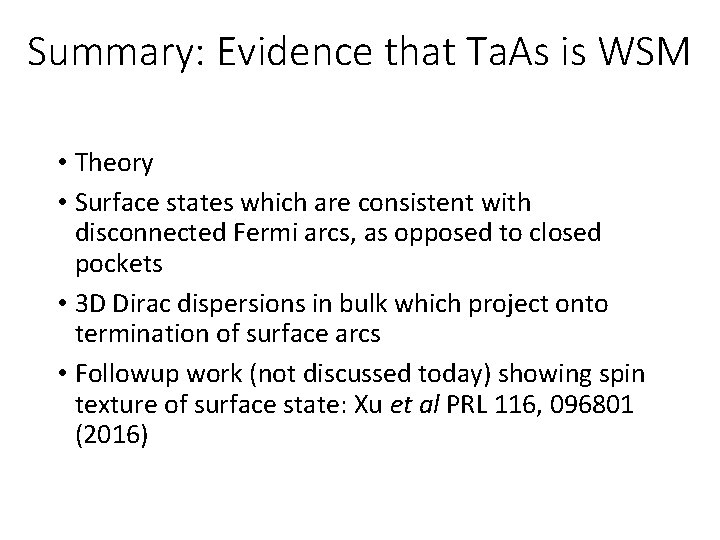 Summary: Evidence that TaAs is WSM

• Theory
• Surface states which are consistent with disconnected Fermi arcs, as opposed to closed pockets
• 3D Dirac dispersions in bulk which project onto termination of surface arcs
• Followup work (not discussed today) showing spin texture of surface state: Xu et al PRL 116, 096801 (2016)